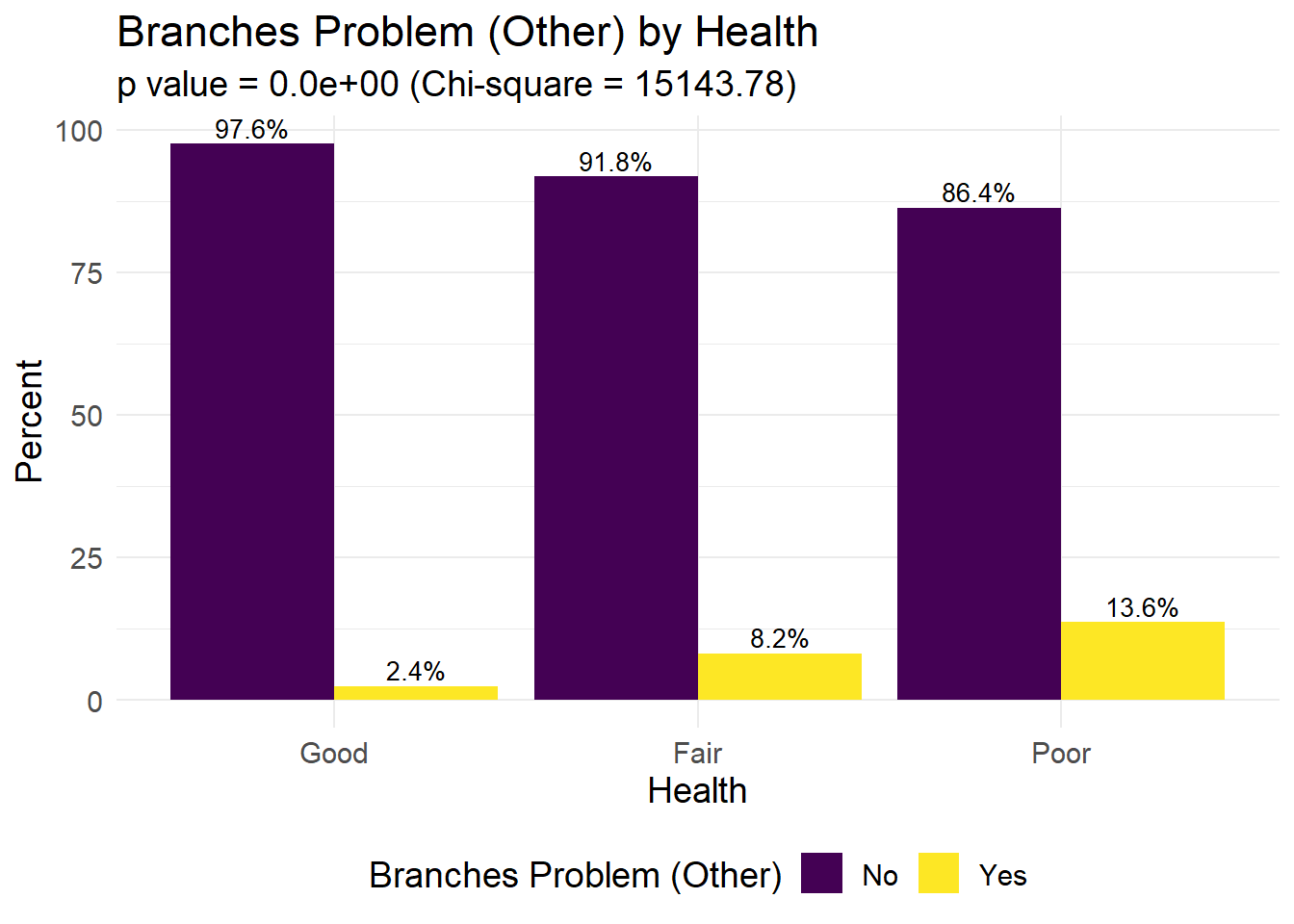 Branches Problem (Other) by Health
p value = 0.0e+00 (Chi-square = 15143.78)

Percent

100
75
50
25
0

97.6%
2.4%
91.8%
8.2%
86.4%
13.6%

Good
Fair
Poor

Health

Branches Problem (Other) No Yes